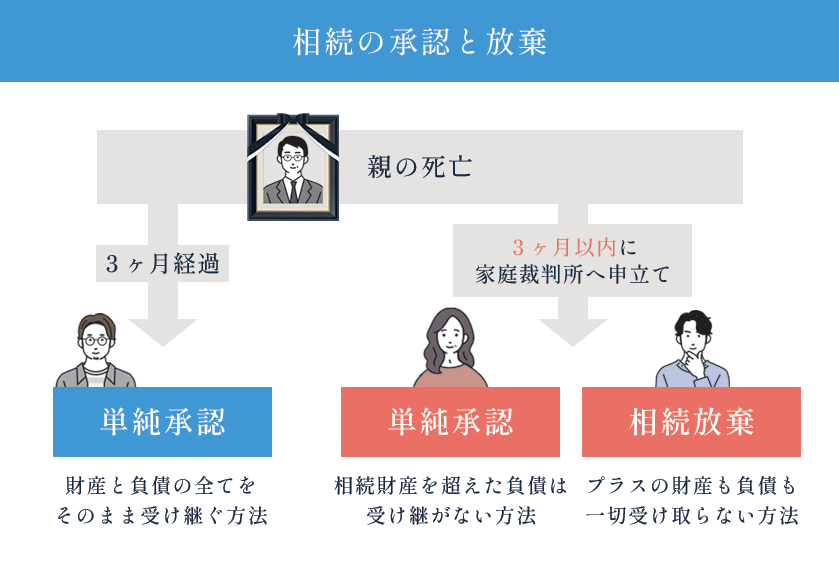 相続の承認と放棄

親の死亡

3ヶ月経過

3ヶ月以内に
家庭裁判所へ申立て

単純承認

財産と負債の全てを
そのまま受け継ぐ方法

単純承認

相続財産を超えた負債は
受け継がない方法

相続放棄

プラスの財産も負債も
一切受け取らない方法